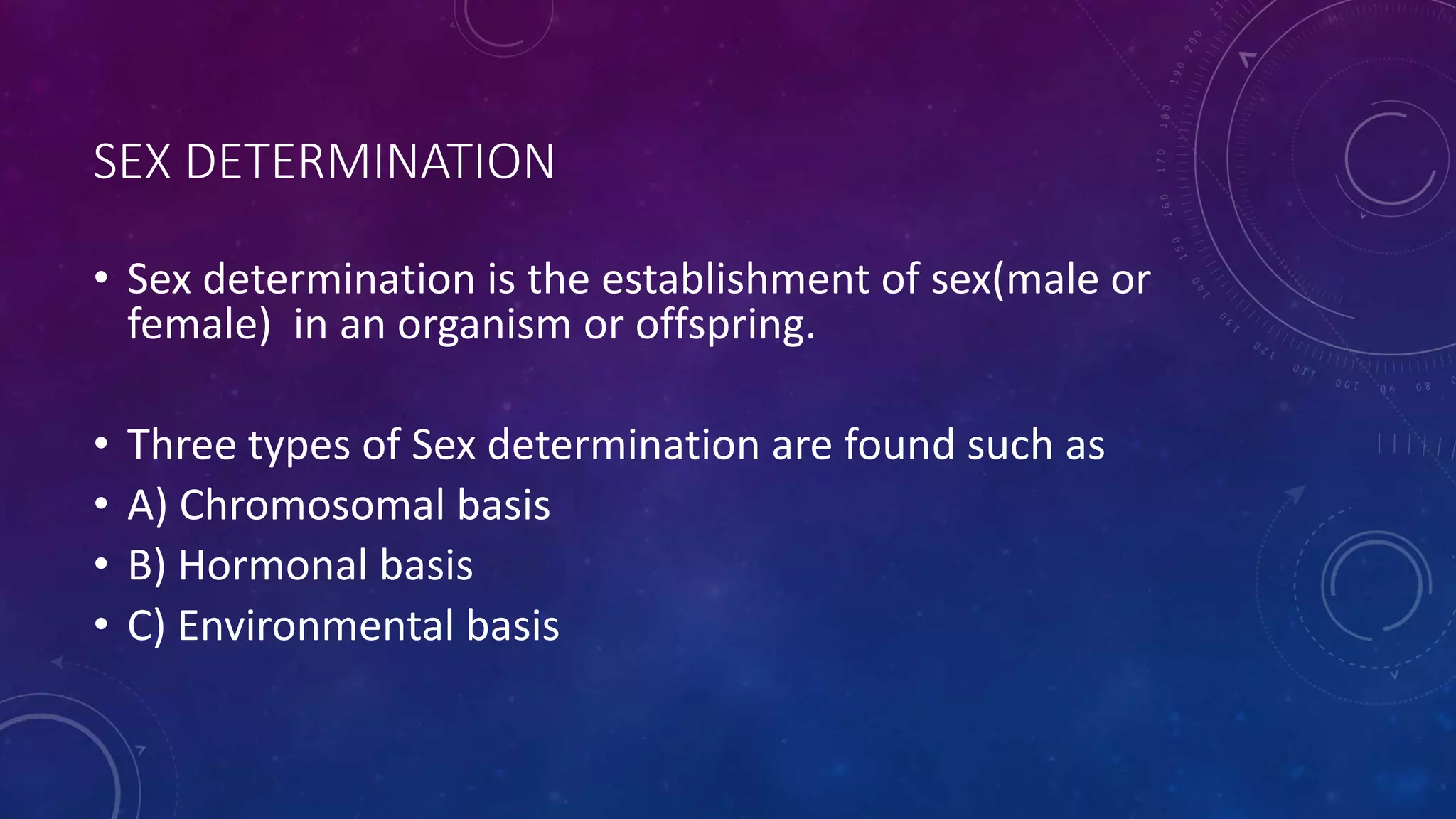 SEX DETERMINATION

• Sex determination is the establishment of sex(male or female)  in an organism or offspring.

• Three types of Sex determination are found such as
• A) Chromosomal basis
• B) Hormonal basis
• C) Environmental basis